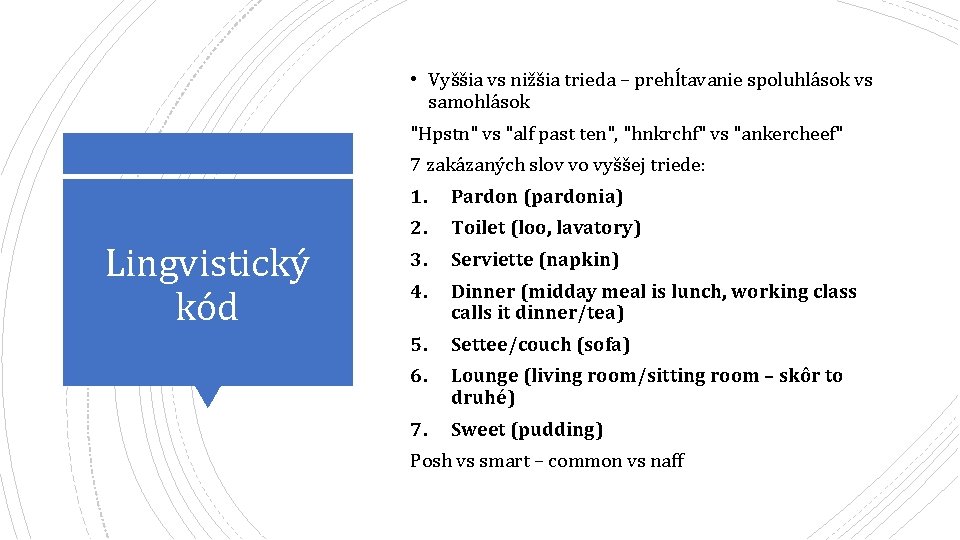 Lingvistický kód

• Vyššia vs nižšia trieda – prehĺtavanie spoluhlások vs samohlások

"Hpstn" vs "alf past ten", "hnkrchf" vs "ankercheef"

7 zakázaných slov vo vyššej triede:

1. Pardon (pardonia)
2. Toilet (loo, lavatory)
3. Serviette (napkin)
4. Dinner (midday meal is lunch, working class calls it dinner/tea)
5. Settee/couch (sofa)
6. Lounge (living room/sitting room – skôr to druhé)
7. Sweet (pudding)

Posh vs smart – common vs naff